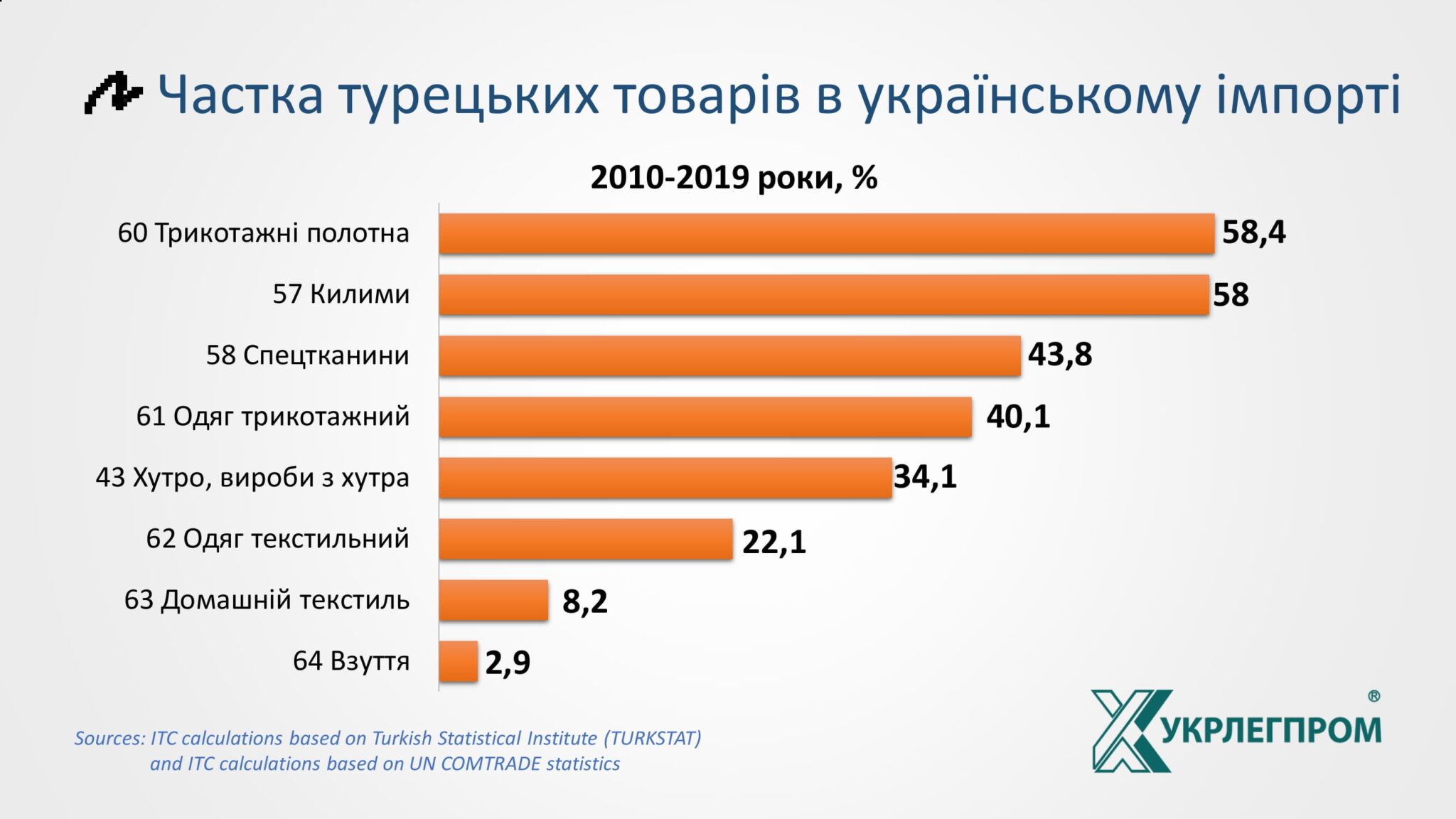 Частка турецьких товарів в українському імпорті

2010-2019 роки, %

60 Трикотажні полотна 58,4
57 Килими 58
58 Спецтканини 43,8
61 Одяг трикотажний 40,1
43 Хутро, вироби з хутра 34,1
62 Одяг текстильний 22,1
63 Домашній текстиль 8,2
64 Взуття 2,9

Sources: ITC calculations based on Turkish Statistical Institute (TURKSTAT) and ITC calculations based on UN COMTRADE statistics

УКРЛЕГПРОМ ®